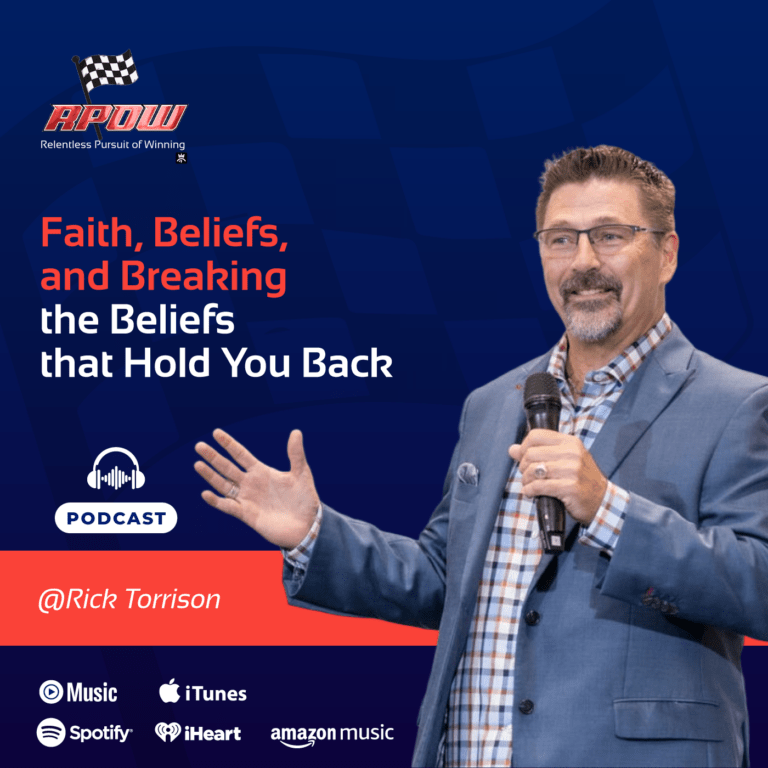 RPOW
Relentless Pursuit of Winning

Faith, Beliefs, and Breaking the Beliefs that Hold You Back

PODCAST

@Rick Torrison

Music
iTunes
Spotify
iHeart
amazon music